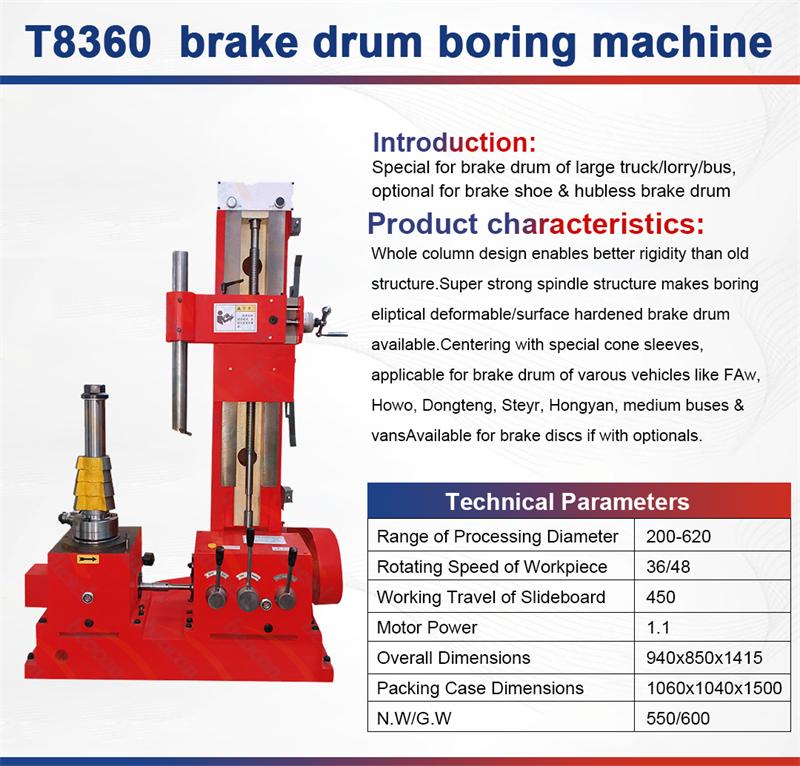 T8360 brake drum boring machine

Introduction:
Special for brake drum of large truck/lorry/bus, optional for brake shoe & hubless brake drum

Product characteristics:
Whole column design enables better rigidity than old structure.Super strong spindle structure makes boring eliptical deformable/surface hardened brake drum available.Centering with special cone sleeves, applicable for brake drum of varous vehicles like FAw, Howo, Dongteng, Steyr, Hongyan, medium buses & vansAvailable for brake discs if with optionals.

| Technical Parameters | |
|---|---|
| Range of Processing Diameter | 200-620 |
| Rotating Speed of Workpiece | 36/48 |
| Working Travel of Slideboard | 450 |
| Motor Power | 1.1 |
| Overall Dimensions | 940x850x1415 |
| Packing Case Dimensions | 1060x1040x1500 |
| N.W/G.W | 550/600 |